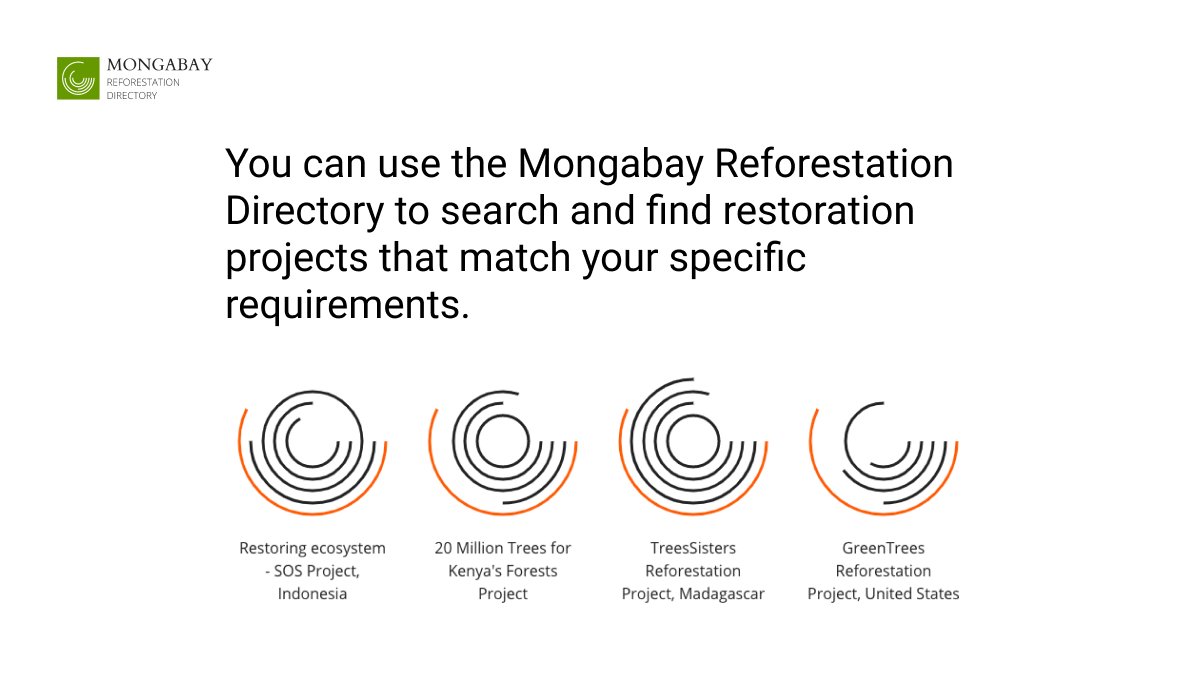 MONGABAY
REFORESTATION
DIRECTORY

You can use the Mongabay Reforestation Directory to search and find restoration projects that match your specific requirements.

Restoring ecosystem - SOS Project, Indonesia

20 Million Trees for Kenya's Forests Project

TreesSisters Reforestation Project, Madagascar

GreenTrees Reforestation Project, United States